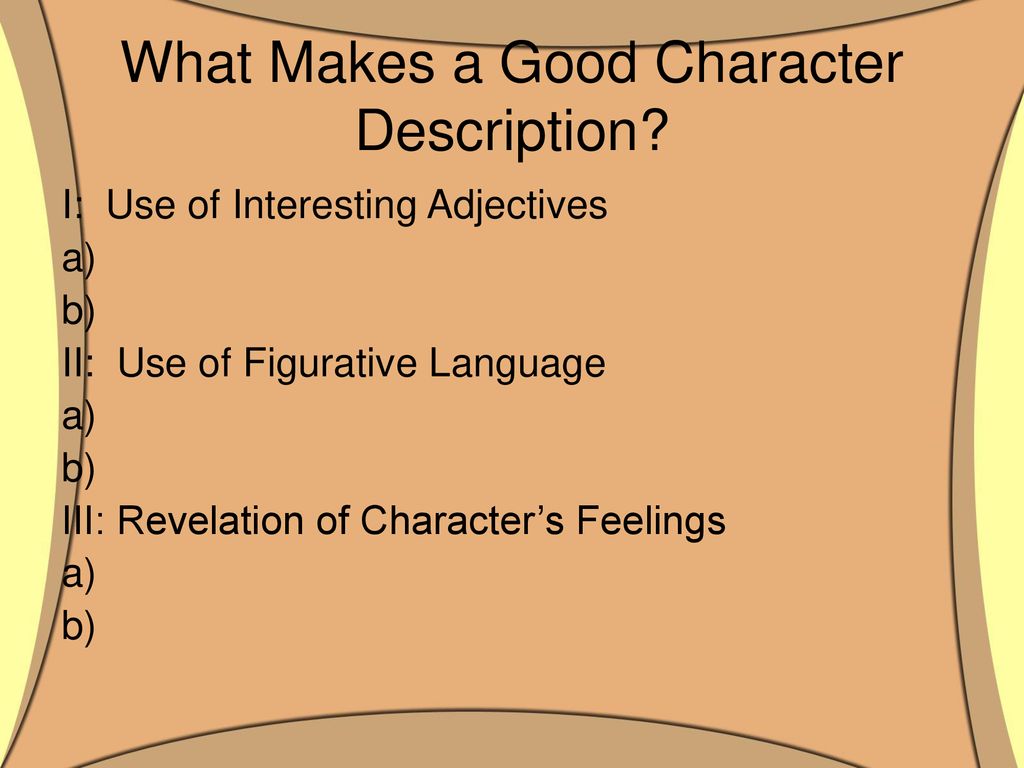 What Makes a Good Character Description?

I: Use of Interesting Adjectives
a)
b)
II: Use of Figurative Language
a)
b)
III: Revelation of Character’s Feelings
a)
b)